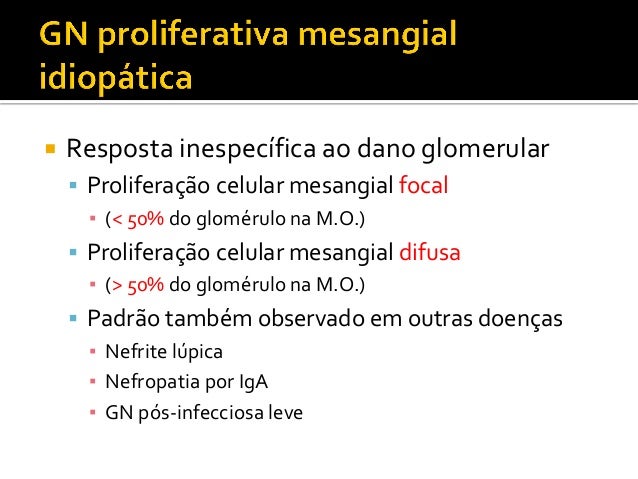 GN proliferativa mesangial idiopática

- Resposta inespecífica ao dano glomerular
  - Proliferação celular mesangial focal
    - (< 50% do glomérulo na M.O.)
  - Proliferação celular mesangial difusa
    - (> 50% do glomérulo na M.O.)
  - Padrão também observado em outras doenças
    - Nefrite lúpica
    - Nefropatia por IgA
    - GN pós-infecciosa leve